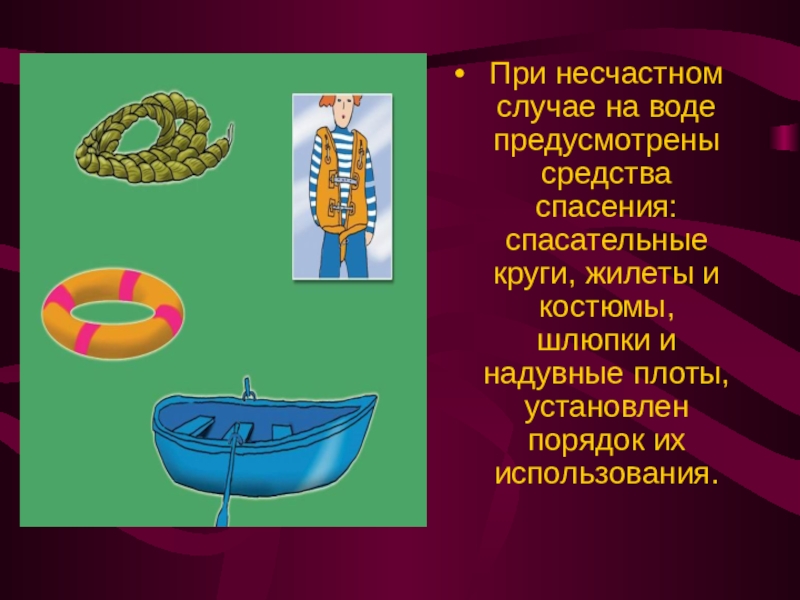 • При несчастном случае на воде предусмотрены средства спасения: спасательные круги, жилеты и костюмы, шлюпки и надувные плоты, установлен порядок их использования.